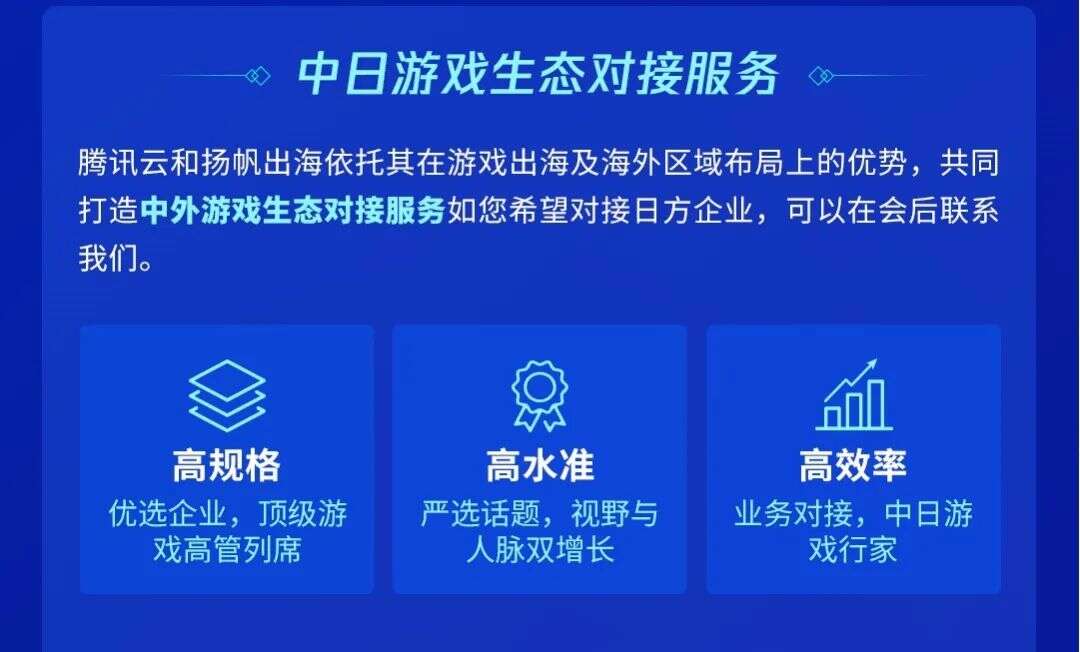 中日游戏生态对接服务

腾讯云和扬帆出海依托其在游戏出海及海外区域布局上的优势，共同打造中外游戏生态对接服务如您希望对接日方企业，可以在会后联系我们。

高规格
优选企业，顶级游戏高管列席

高水准
严选话题，视野与人脉双增长

高效率
业务对接，中日游戏行家